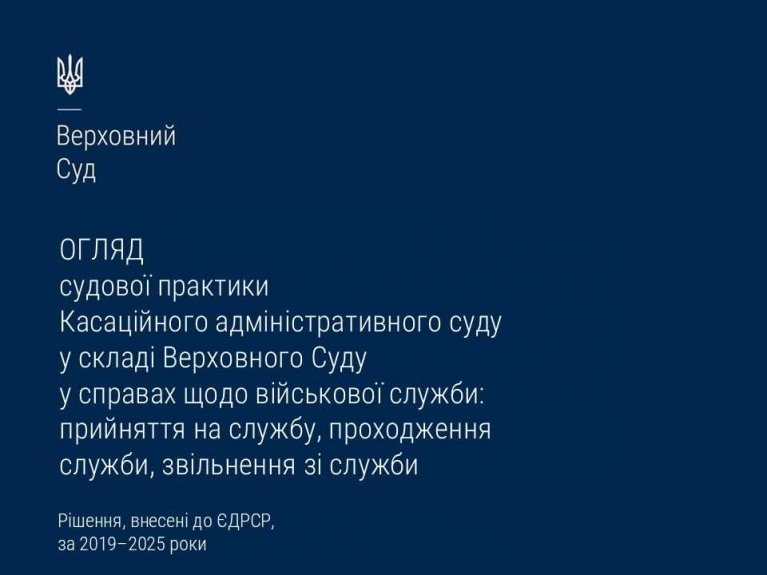 Верховний
Суд

ОГЛЯД
судової практики
Касаційного адміністративного суду
у складі Верховного Суду
у справах щодо військової служби:
прийняття на службу, проходження
служби, звільнення зі служби

Рішення, внесені до ЄДРСР,
за 2019–2025 роки